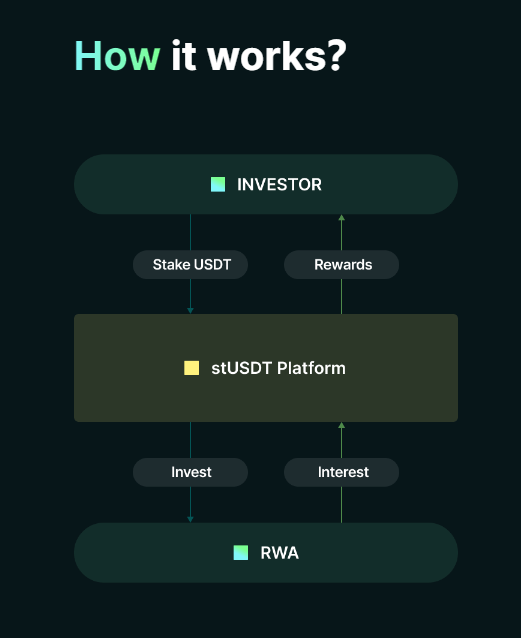 How it works?

INVESTOR

Stake USDT

Rewards

stUSDT Platform

Invest

Interest

RWA